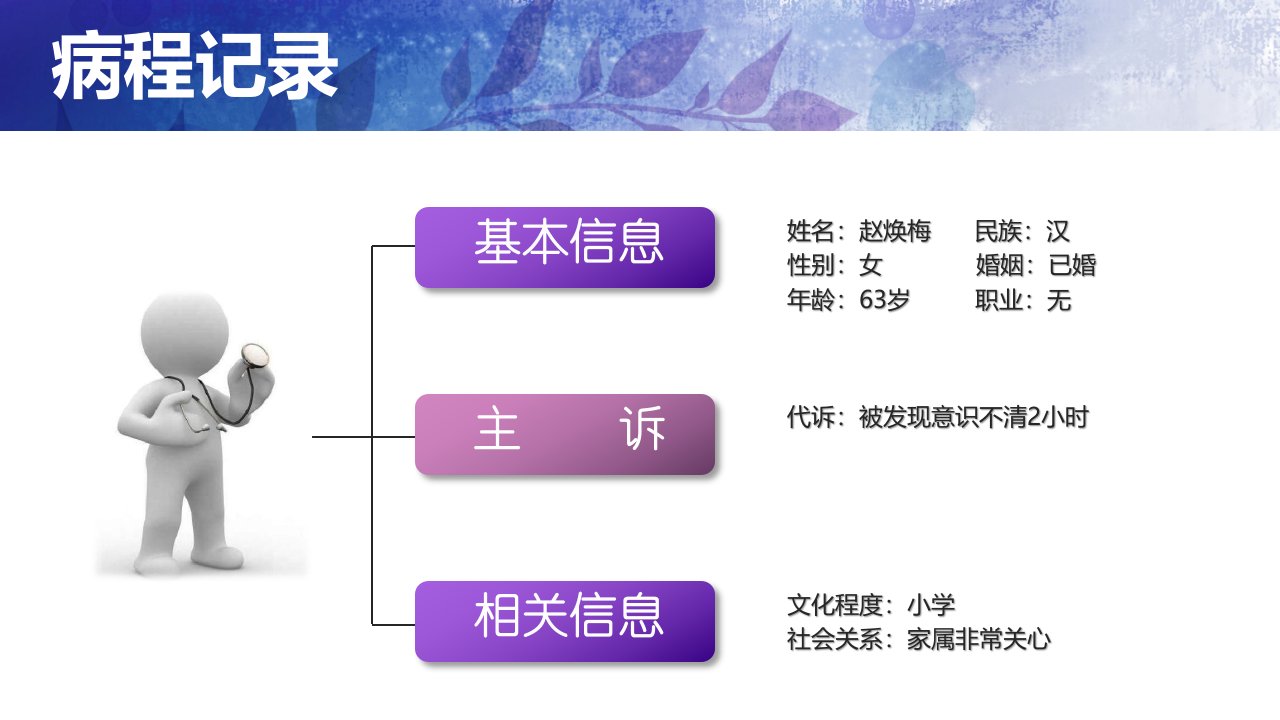 病程记录

基本信息

姓名：赵焕梅 民族：汉
性别：女 婚姻：已婚
年龄：63岁 职业：无

主 诉

代诉：被发现意识不清2小时

相关信息

文化程度：小学
社会关系：家属非常关心